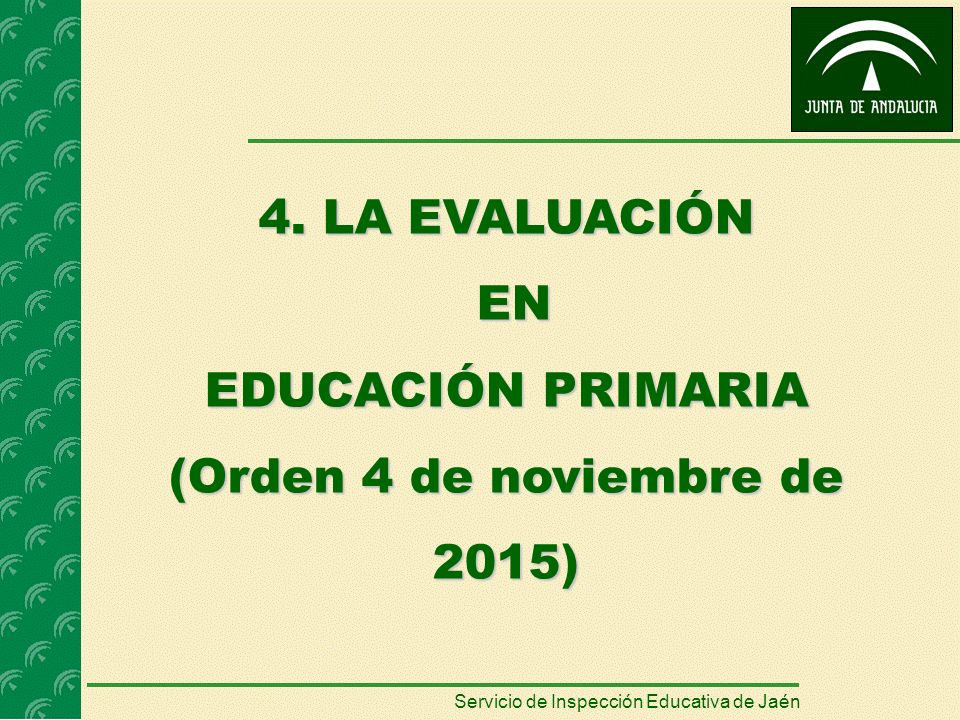 JUNTA DE ANDALUCIA

4. LA EVALUACIÓN
EN
EDUCACIÓN PRIMARIA
(Orden 4 de noviembre de 2015)

Servicio de Inspección Educativa de Jaén